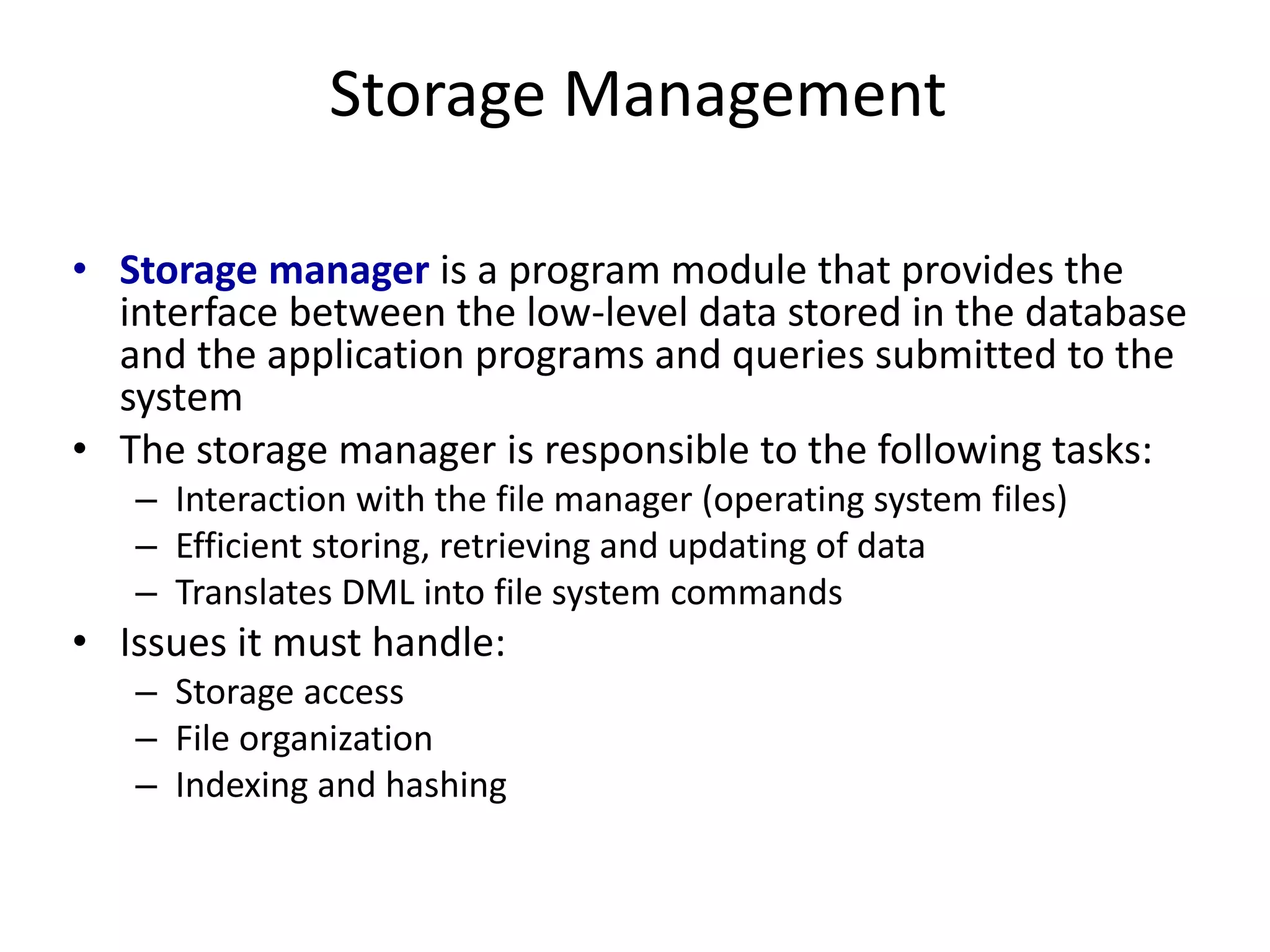 Storage Management

• Storage manager is a program module that provides the interface between the low-level data stored in the database and the application programs and queries submitted to the system

• The storage manager is responsible to the following tasks:
  – Interaction with the file manager (operating system files)
  – Efficient storing, retrieving and updating of data
  – Translates DML into file system commands

• Issues it must handle:
  – Storage access
  – File organization
  – Indexing and hashing